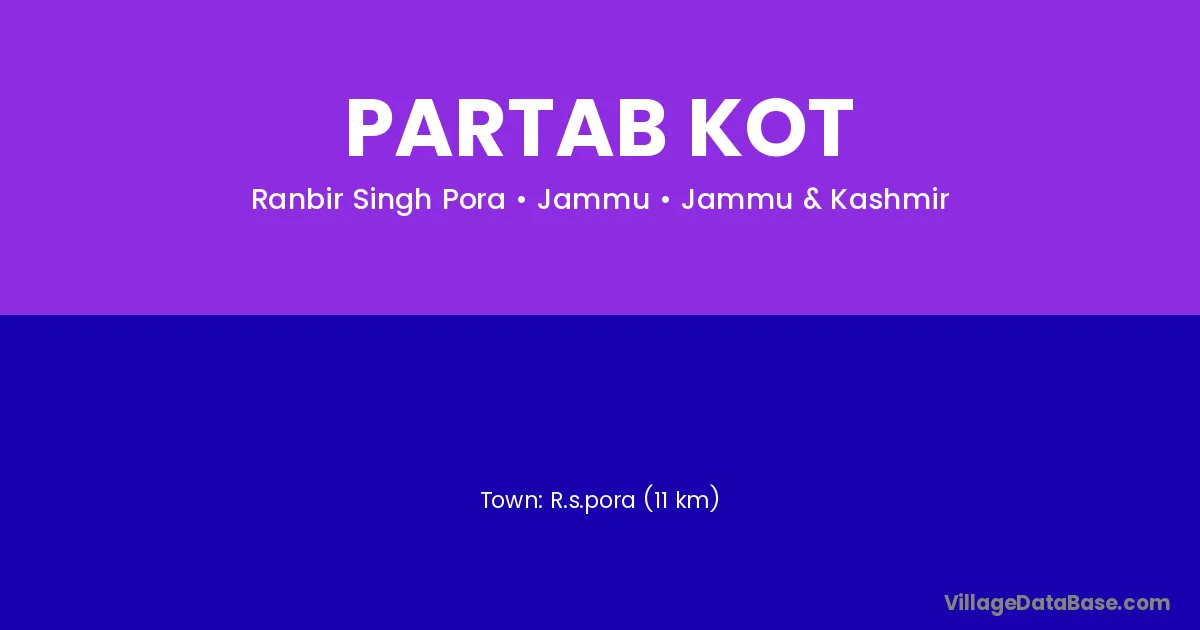 PARTAB KOT

Ranbir Singh Pora • Jammu • Jammu & Kashmir

Town: R.s.pora (11 km)

VillageDataBase.com